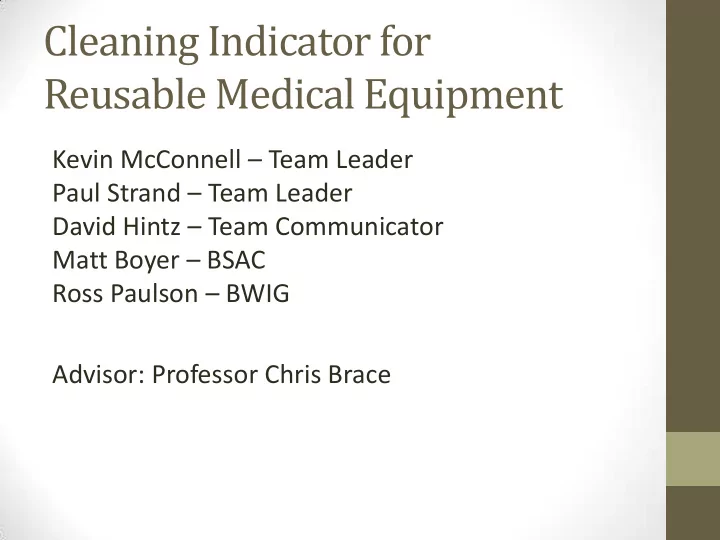 Cleaning Indicator for Reusable Medical Equipment

Kevin McConnell – Team Leader
Paul Strand – Team Leader
David Hintz – Team Communicator
Matt Boyer – BSAC
Ross Paulson – BWIG

Advisor: Professor Chris Brace